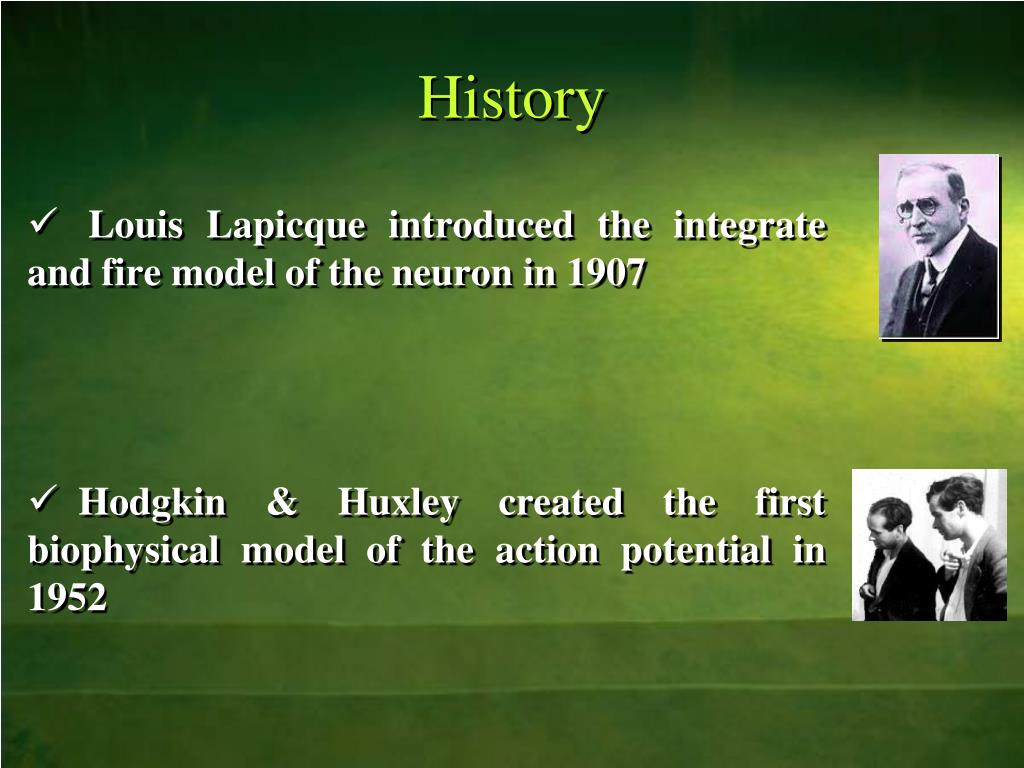 History

✓ Louis Lapicque introduced the integrate and fire model of the neuron in 1907

✓ Hodgkin & Huxley created the first biophysical model of the action potential in 1952